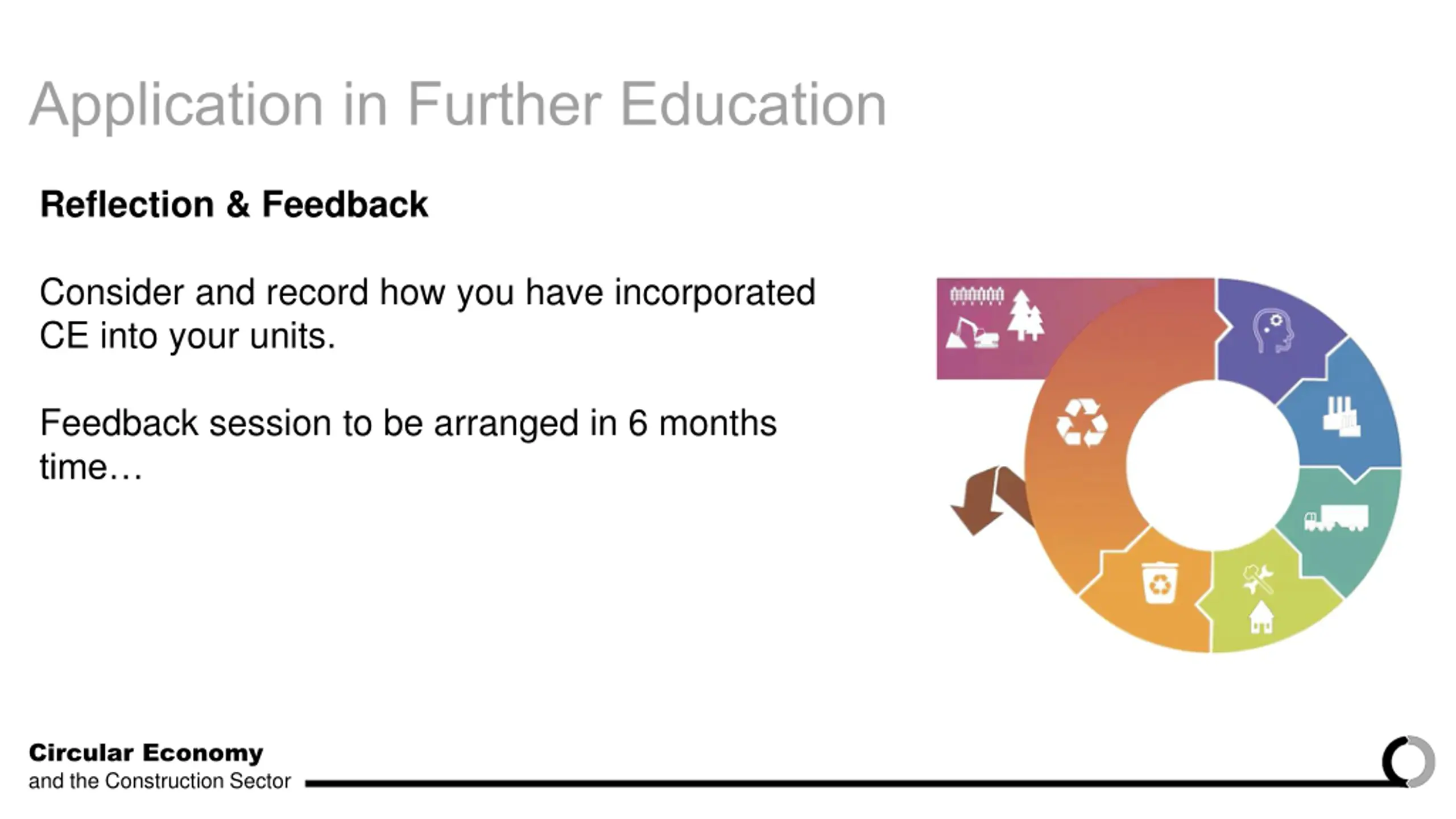 Application in Further Education

Reflection & Feedback

Consider and record how you have incorporated CE into your units.

Feedback session to be arranged in 6 months time…

Circular Economy
and the Construction Sector